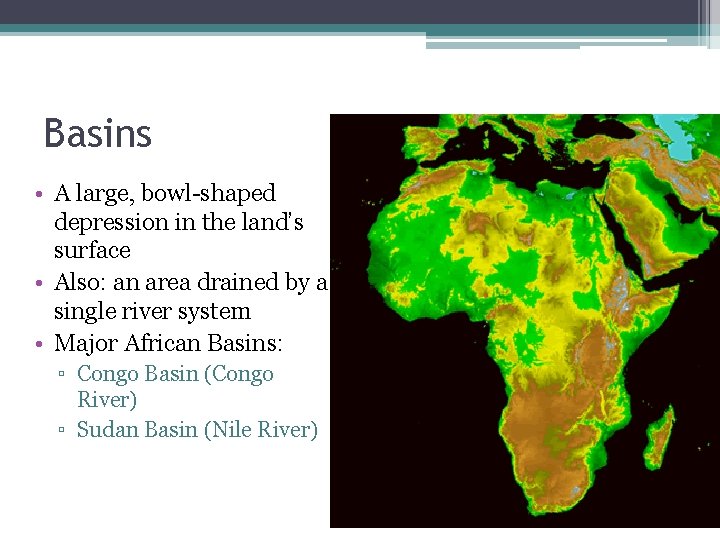 Basins

• A large, bowl-shaped depression in the land's surface
• Also: an area drained by a single river system
• Major African Basins:
  ▫ Congo Basin (Congo River)
  ▫ Sudan Basin (Nile River)